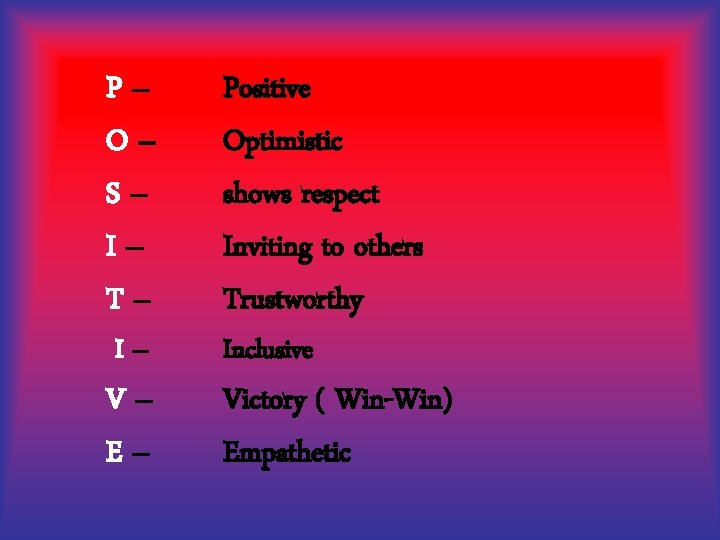 P – Positive

O – Optimistic

S – shows respect

I – Inviting to others

T – Trustworthy

I – Inclusive

V – Victory ( Win-Win)

E – Empathetic